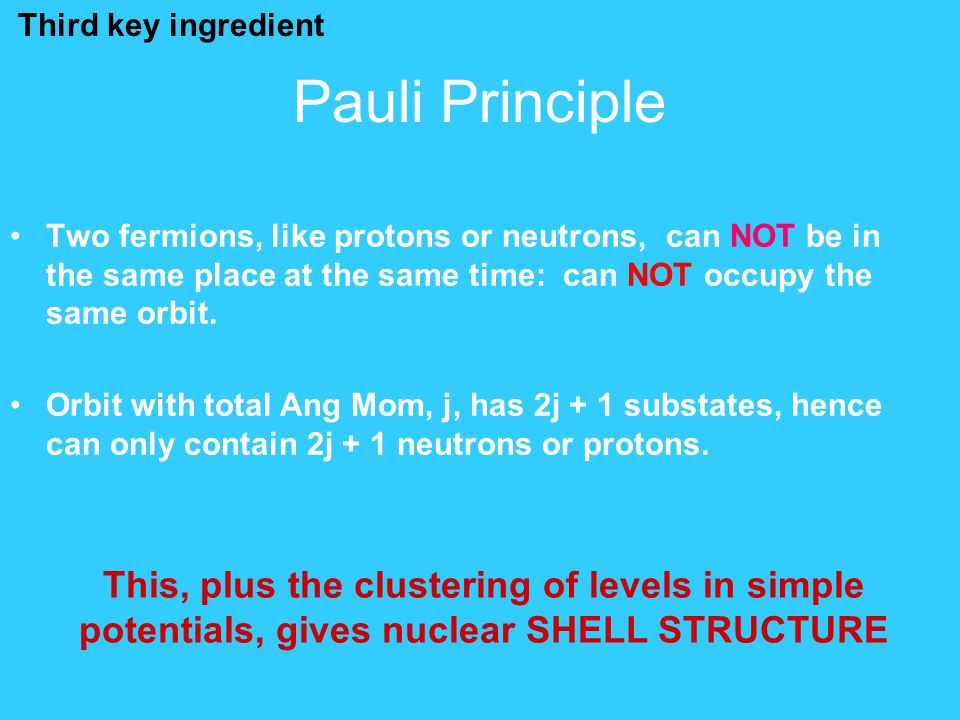 Third key ingredient

Pauli Principle

• Two fermions, like protons or neutrons, can NOT be in the same place at the same time: can NOT occupy the same orbit.

• Orbit with total Ang Mom, j, has 2j + 1 substates, hence can only contain 2j + 1 neutrons or protons.

This, plus the clustering of levels in simple potentials, gives nuclear SHELL STRUCTURE